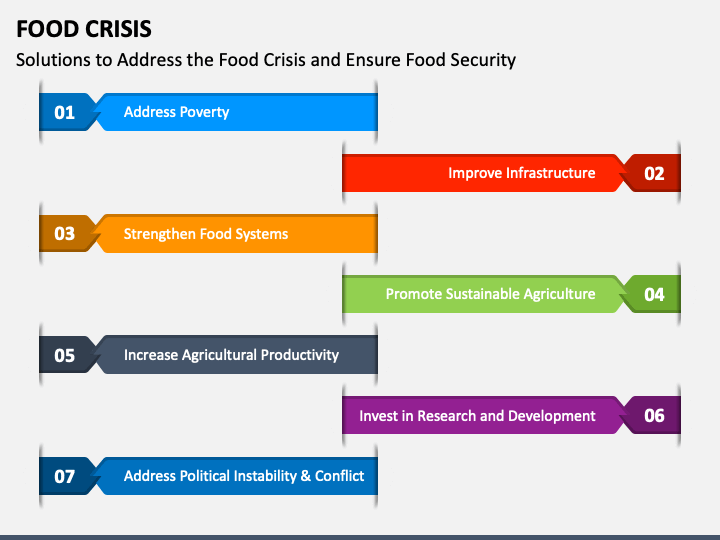 FOOD CRISIS

Solutions to Address the Food Crisis and Ensure Food Security

01 Address Poverty

Improve Infrastructure 02

03 Strengthen Food Systems

Promote Sustainable Agriculture 04

05 Increase Agricultural Productivity

Invest in Research and Development 06

07 Address Political Instability & Conflict